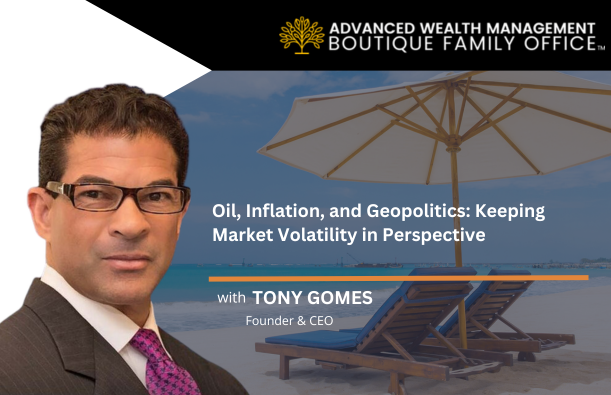 ADVANCED WEALTH MANAGEMENT
BOUTIQUE FAMILY OFFICE™

Oil, Inflation, and Geopolitics: Keeping Market Volatility in Perspective

with TONY GOMES
Founder & CEO